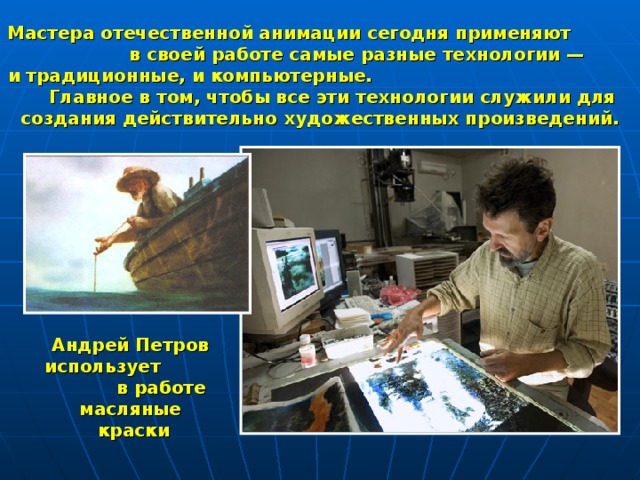 Мастера отечественной анимации сегодня применяют в своей работе самые разные технологии — и традиционные, и компьютерные.

Главное в том, чтобы все эти технологии служили для создания действительно художественных произведений.

Андрей Петров использует в работе масляные краски